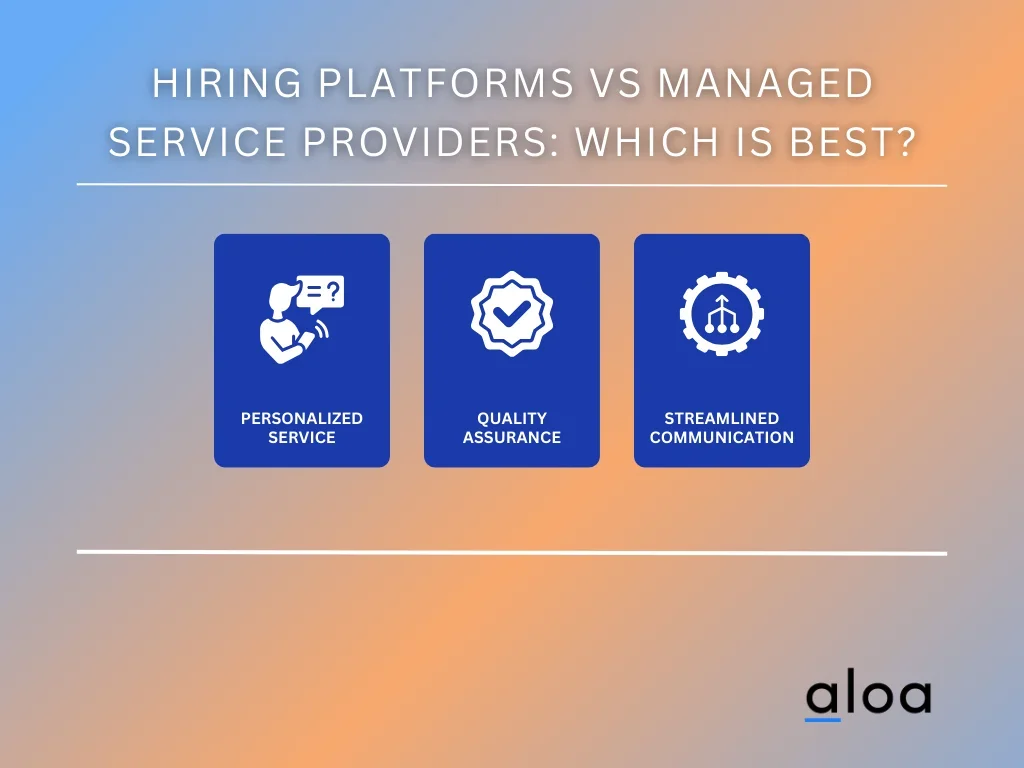 HIRING PLATFORMS VS MANAGED SERVICE PROVIDERS: WHICH IS BEST?

=?

PERSONALIZED SERVICE

QUALITY ASSURANCE

STREAMLINED COMMUNICATION

aloa